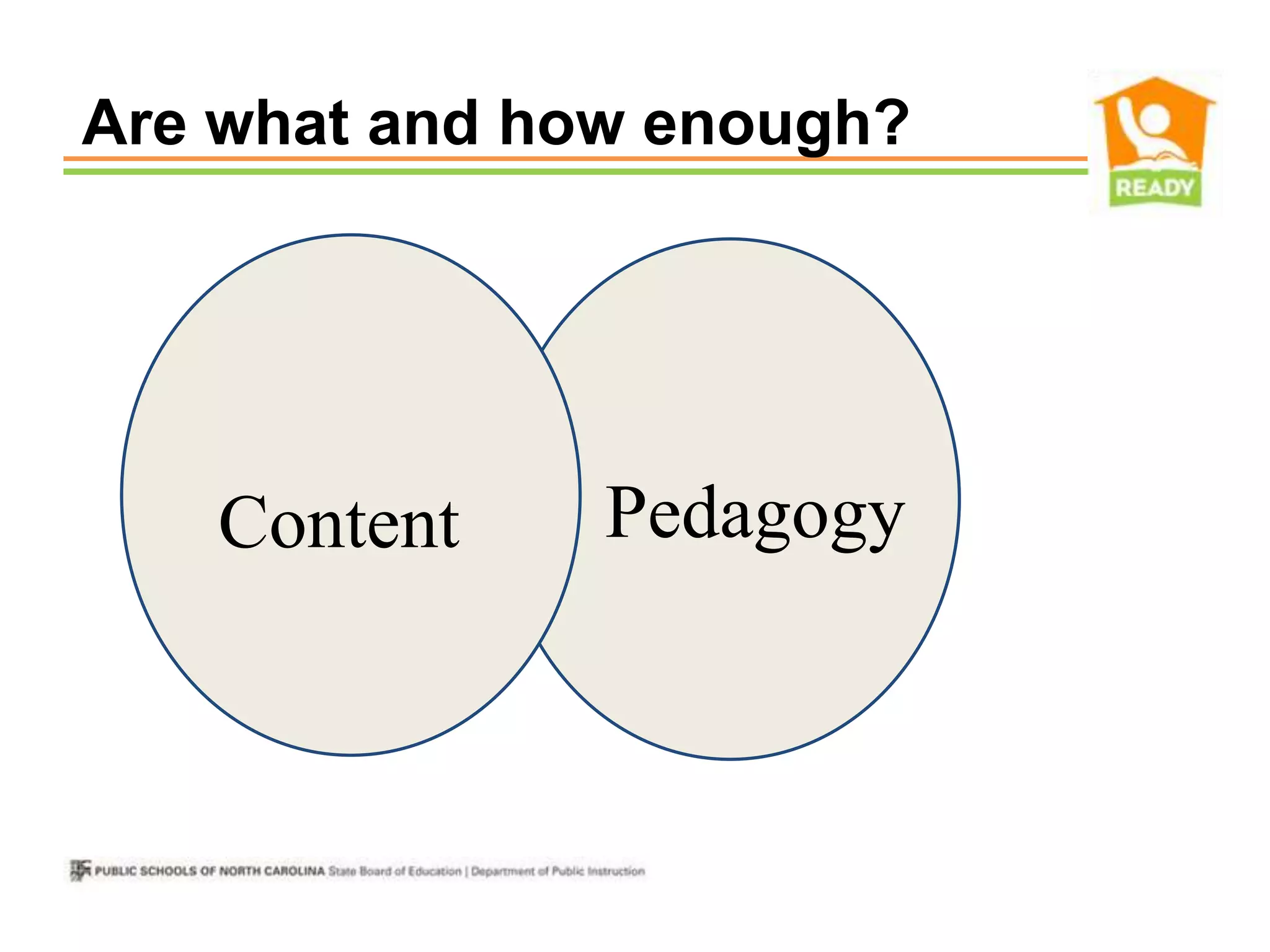 Are what and how enough?

READY

Content

Pedagogy

PUBLIC SCHOOLS OF NORTH CAROLINA State Board of Education | Department of Public Instruction